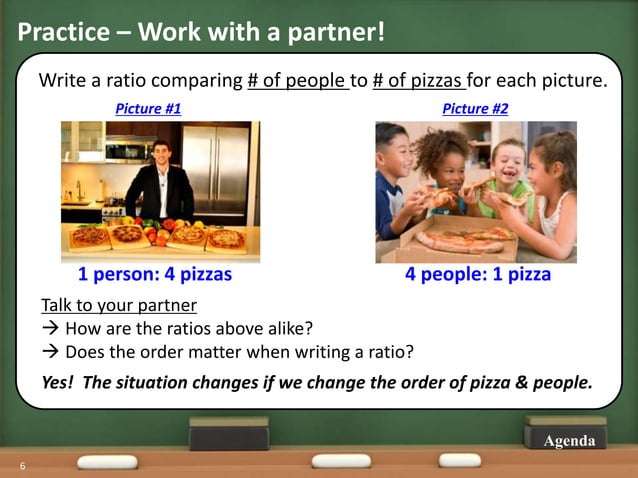 Practice – Work with a partner!

Write a ratio comparing # of people to # of pizzas for each picture.

Picture #1

1 person: 4 pizzas

Picture #2

4 people: 1 pizza

Talk to your partner
→ How are the ratios above alike?
→ Does the order matter when writing a ratio?

Yes! The situation changes if we change the order of pizza & people.

Agenda

6